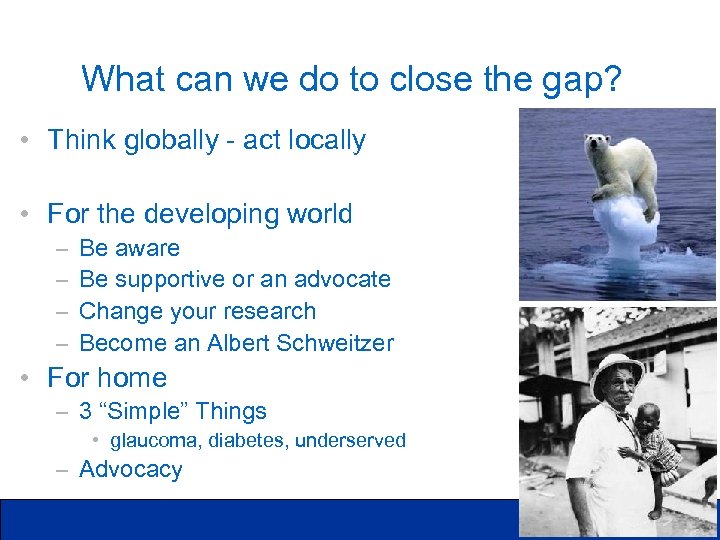 What can we do to close the gap?

• Think globally - act locally

• For the developing world
– Be aware
– Be supportive or an advocate
– Change your research
– Become an Albert Schweitzer

• For home
– 3 “Simple” Things
• glaucoma, diabetes, underserved
– Advocacy